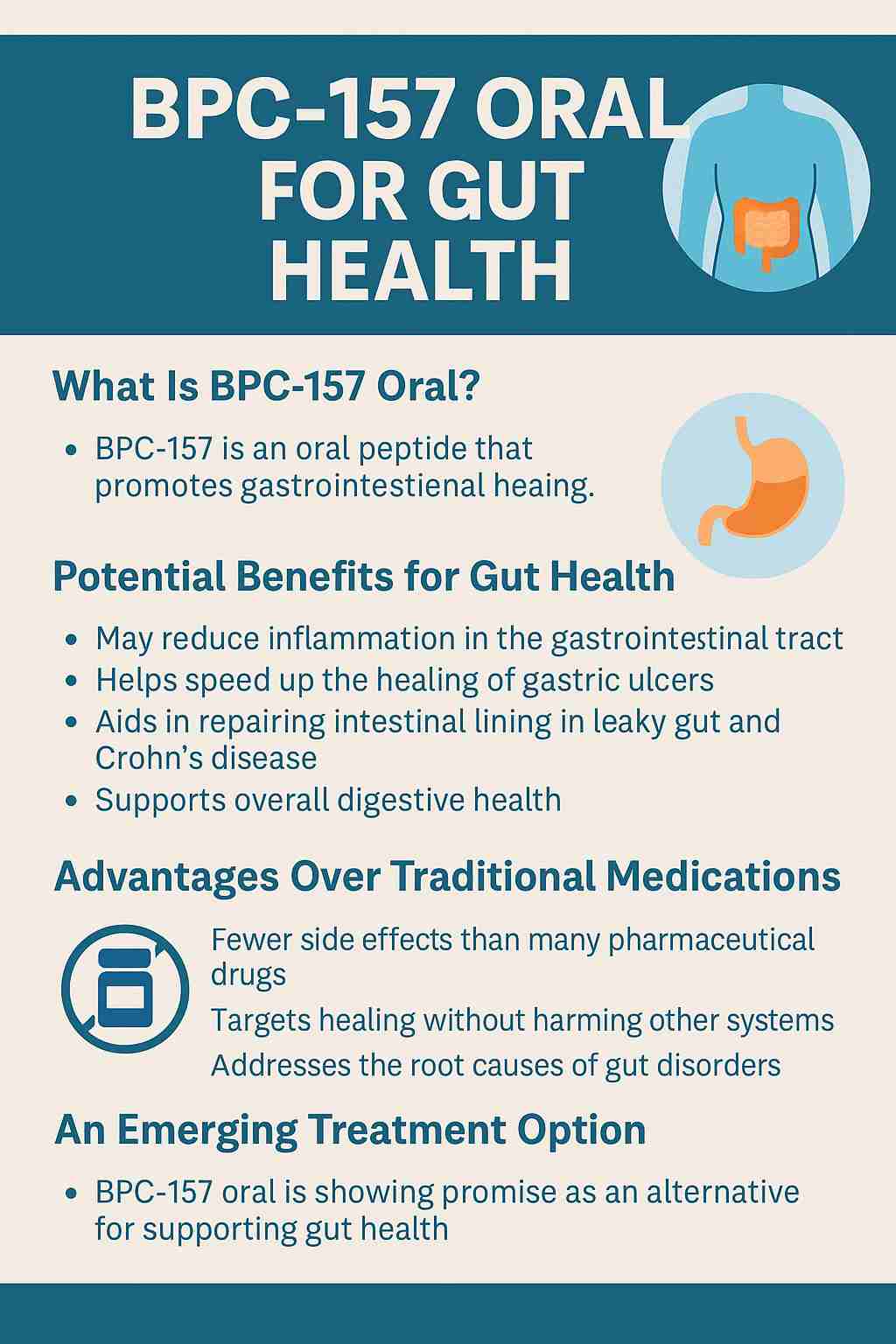 BPC-157 ORAL FOR GUT HEALTH

What Is BPC-157 Oral?

• BPC-157 is an oral peptide that promotes gastrointestienal heaing.

Potential Benefits for Gut Health

• May reduce inflammation in the gastrointestinal tract
• Helps speed up the healing of gastric ulcers
• Aids in repairing intestinal lining in leaky gut and Crohn's disease
• Supports overall digestive health

Advantages Over Traditional Medications

Fewer side effects than many pharmaceutical drugs

Targets healing without harming other systems

Addresses the root causes of gut disorders

An Emerging Treatment Option

• BPC-157 oral is showing promise as an alternative for supporting gut health